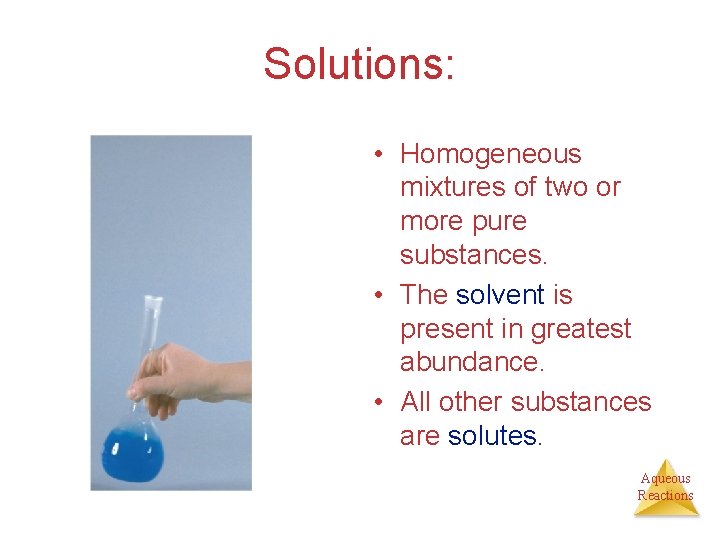 Solutions:

• Homogeneous mixtures of two or more pure substances.
• The solvent is present in greatest abundance.
• All other substances are solutes.

Aqueous Reactions